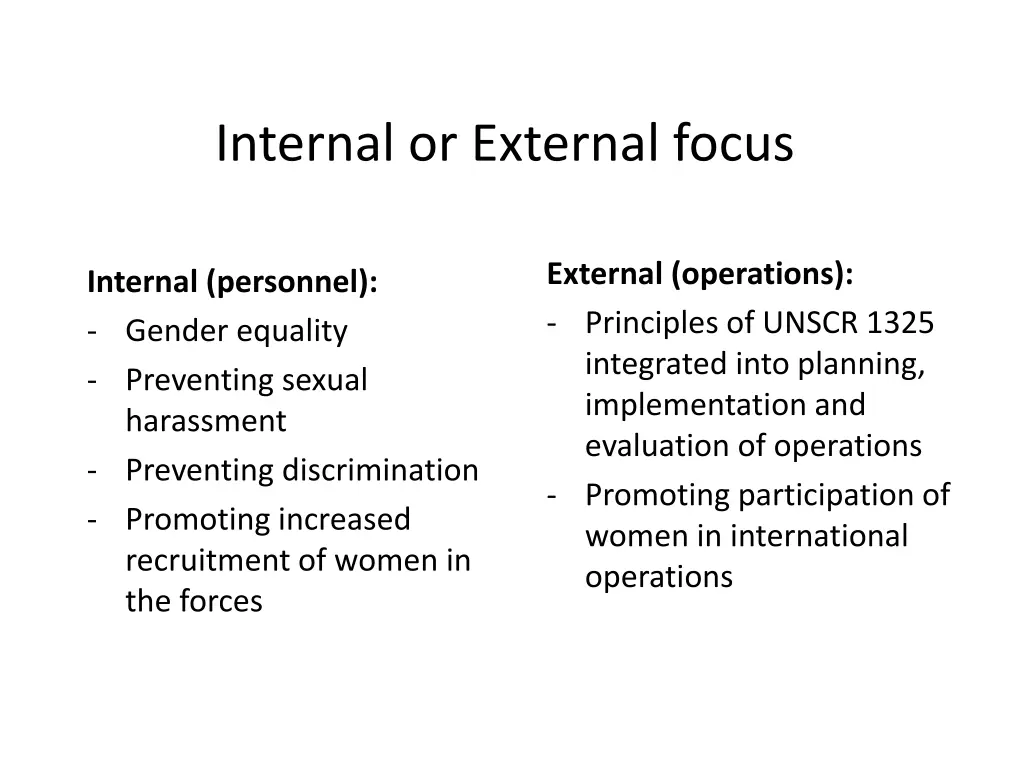 Internal or External focus

Internal (personnel):
- Gender equality
- Preventing sexual harassment
- Preventing discrimination
- Promoting increased recruitment of women in the forces

External (operations):
- Principles of UNSCR 1325 integrated into planning, implementation and evaluation of operations
- Promoting participation of women in international operations